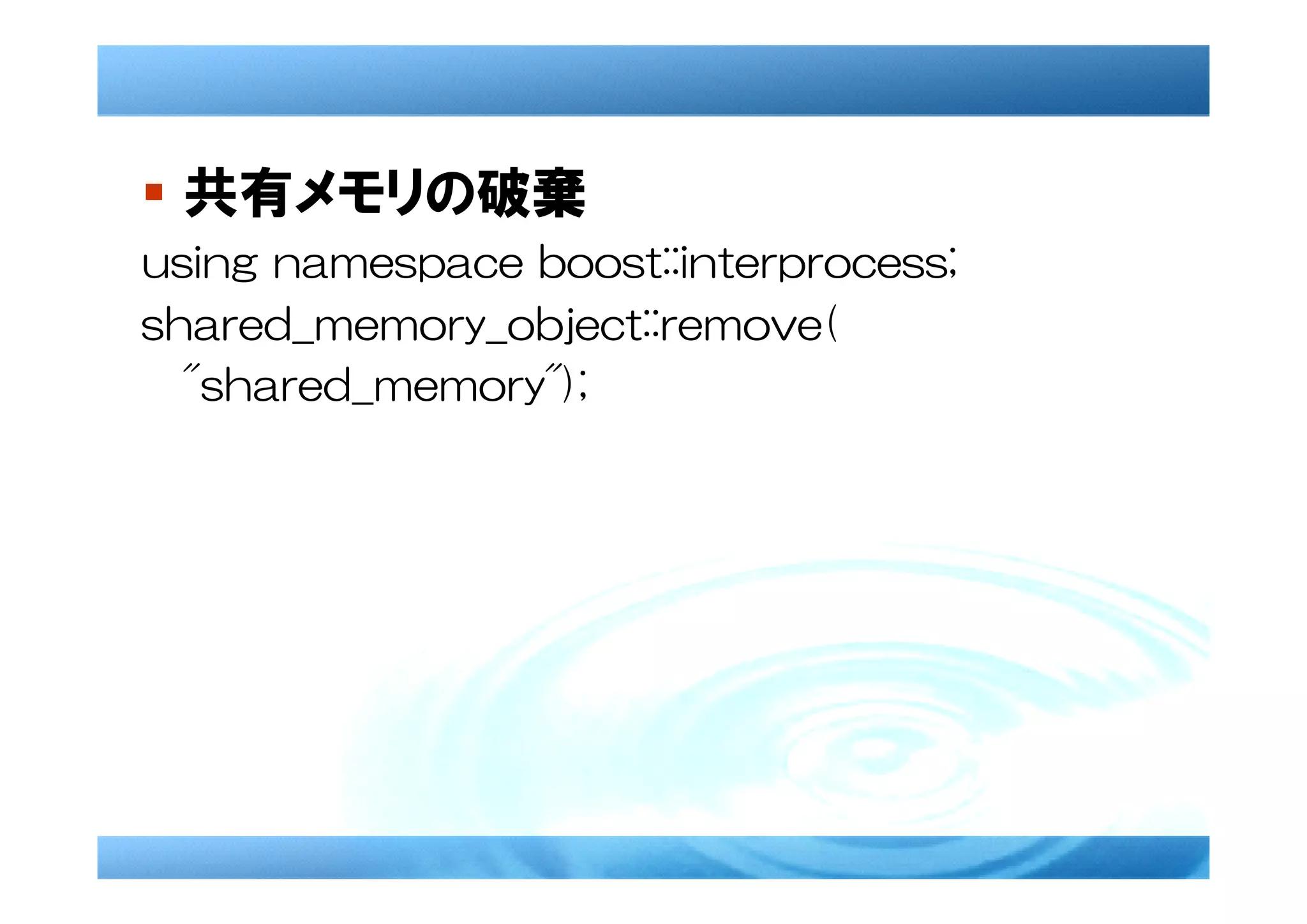 共有メモリの破棄

using namespace boost::interprocess;
shared_memory_object::remove(
 "shared_memory");